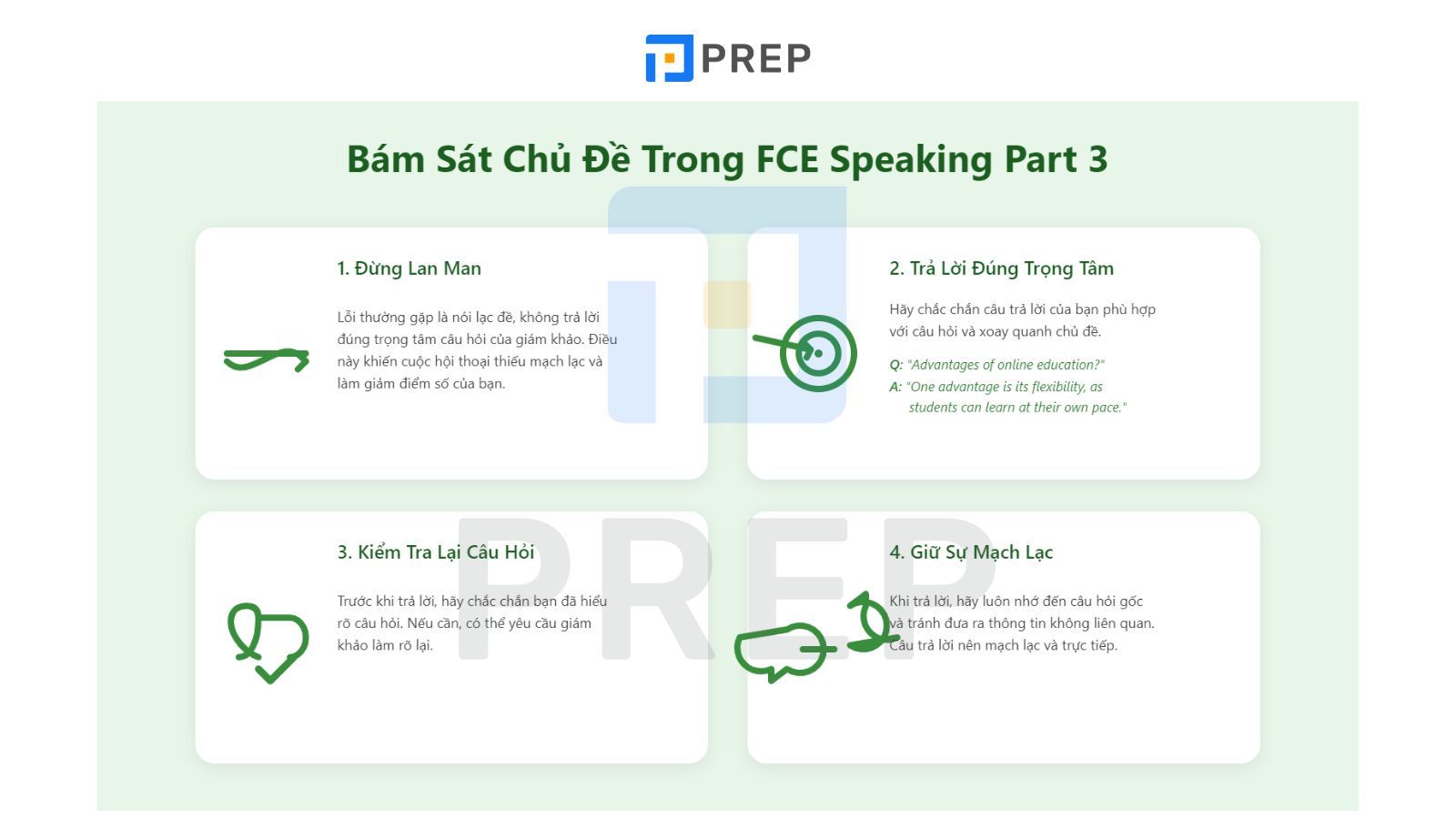 PREP

Bám Sát Chủ Đề Trong FCE Speaking Part 3

1. Đừng Lan Man

Lỗi thường gặp là nói lạc đề, không trả lời đúng trọng tâm câu hỏi của giám khảo. Điều này khiến cuộc hội thoại thiếu mạch lạc và làm giảm điểm số của bạn.

2. Trả Lời Đúng Trọng Tâm

Hãy chắc chắn câu trả lời của bạn phù hợp với câu hỏi và xoay quanh chủ đề.

Q: "Advantages of online education?"
A: "One advantage is its flexibility, as students can learn at their own pace."

3. Kiểm Tra Lại Câu Hỏi

Trước khi trả lời, hãy chắc chắn bạn đã hiểu rõ câu hỏi. Nếu cần, có thể yêu cầu giám khảo làm rõ lại.

4. Giữ Sự Mạch Lạc

Khi trả lời, hãy luôn nhớ đến câu hỏi gốc và tránh đưa ra thông tin không liên quan. Câu trả lời nên mạch lạc và trực tiếp.

PREP